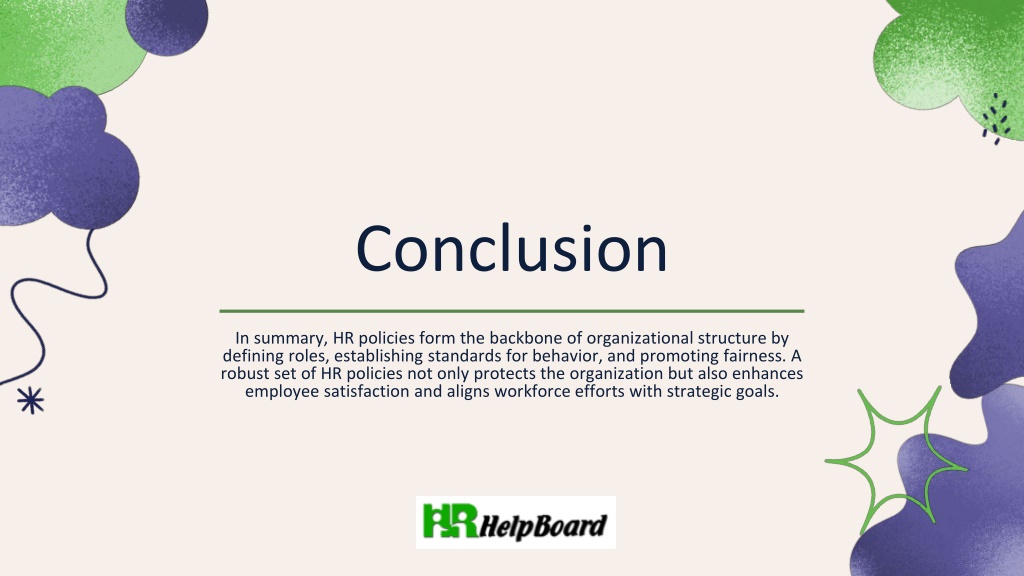 Conclusion

In summary, HR policies form the backbone of organizational structure by defining roles, establishing standards for behavior, and promoting fairness. A robust set of HR policies not only protects the organization but also enhances employee satisfaction and aligns workforce efforts with strategic goals.

HR HelpBoard